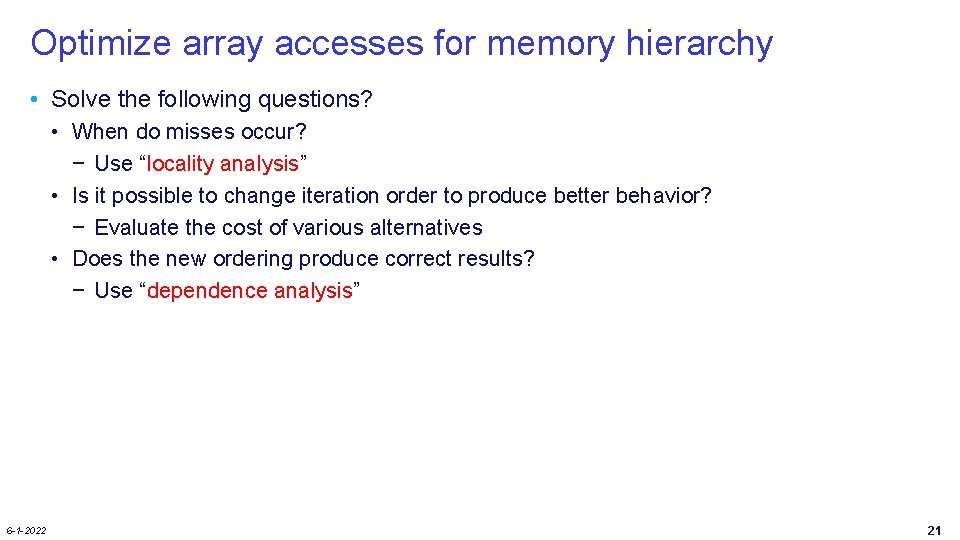 Optimize array accesses for memory hierarchy

• Solve the following questions?
  • When do misses occur?
    − Use “locality analysis”
  • Is it possible to change iteration order to produce better behavior?
    − Evaluate the cost of various alternatives
  • Does the new ordering produce correct results?
    − Use “dependence analysis”

6-1-2022

21